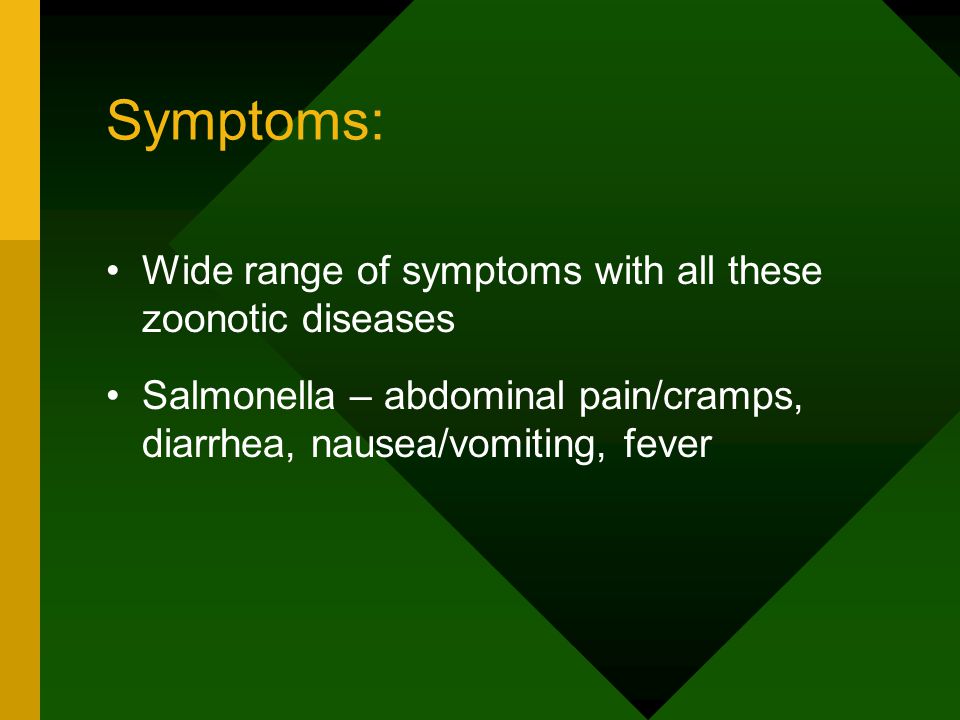 Symptoms:

• Wide range of symptoms with all these zoonotic diseases

• Salmonella – abdominal pain/cramps, diarrhea, nausea/vomiting, fever